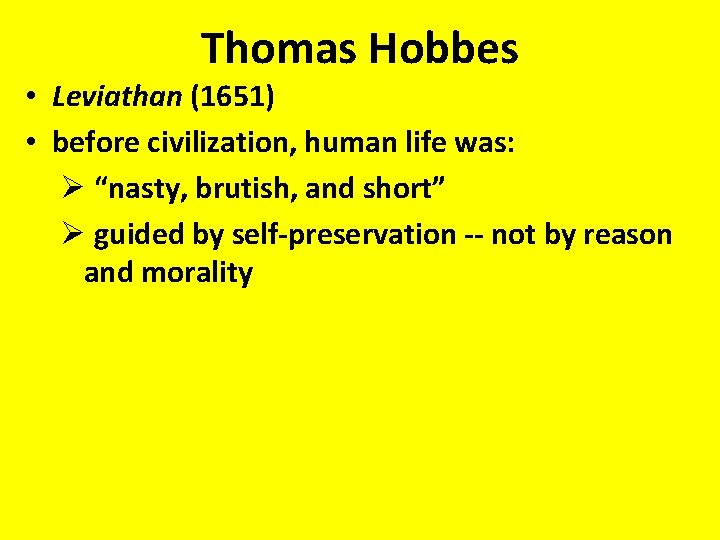 Thomas Hobbes

• Leviathan (1651)
• before civilization, human life was:
  ➢ “nasty, brutish, and short”
  ➢ guided by self-preservation -- not by reason and morality